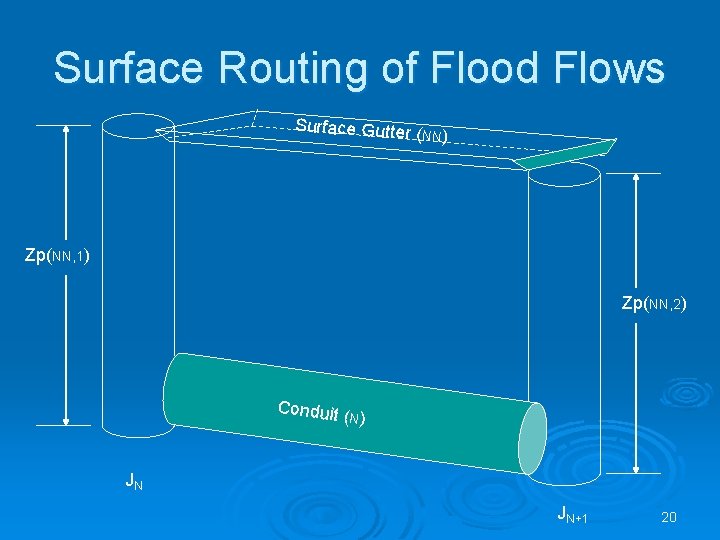 Surface Routing of Flood Flows

Surface Gutter (NN)

Zp(NN,1)

Zp(NN,2)

Conduit (N)

$J_N$

$J_{N+1}$

20